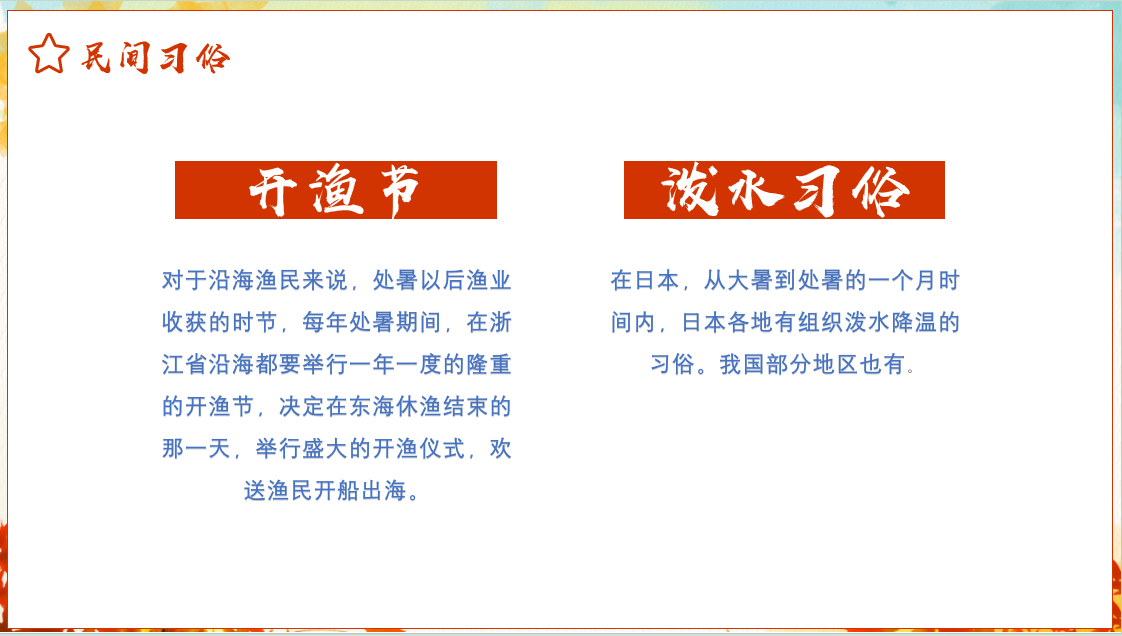 民间习俗

开渔节

对于沿海渔民来说，处暑以后渔业收获的时节，每年处暑期间，在浙江省沿海都要举行一年一度的隆重的开渔节，决定在东海休渔结束的那一天，举行盛大的开渔仪式，欢送渔民开船出海。

泼水习俗

在日本，从大暑到处暑的一个月时间内，日本各地有组织泼水降温的习俗。我国部分地区也有。